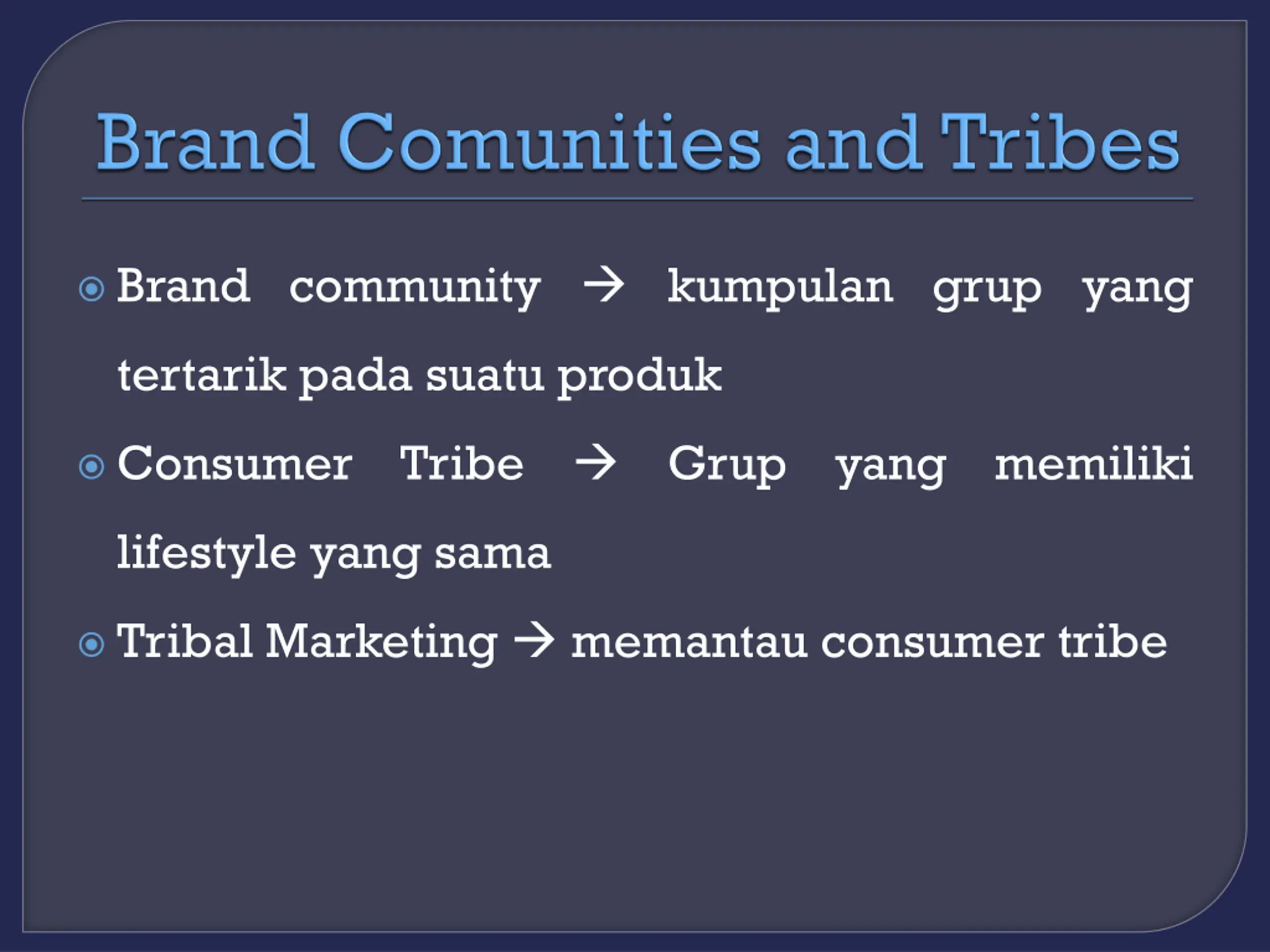 Brand Comunities and Tribes

Brand community → kumpulan grup yang tertarik pada suatu produk

Consumer Tribe → Grup yang memiliki lifestyle yang sama

Tribal Marketing → memantau consumer tribe